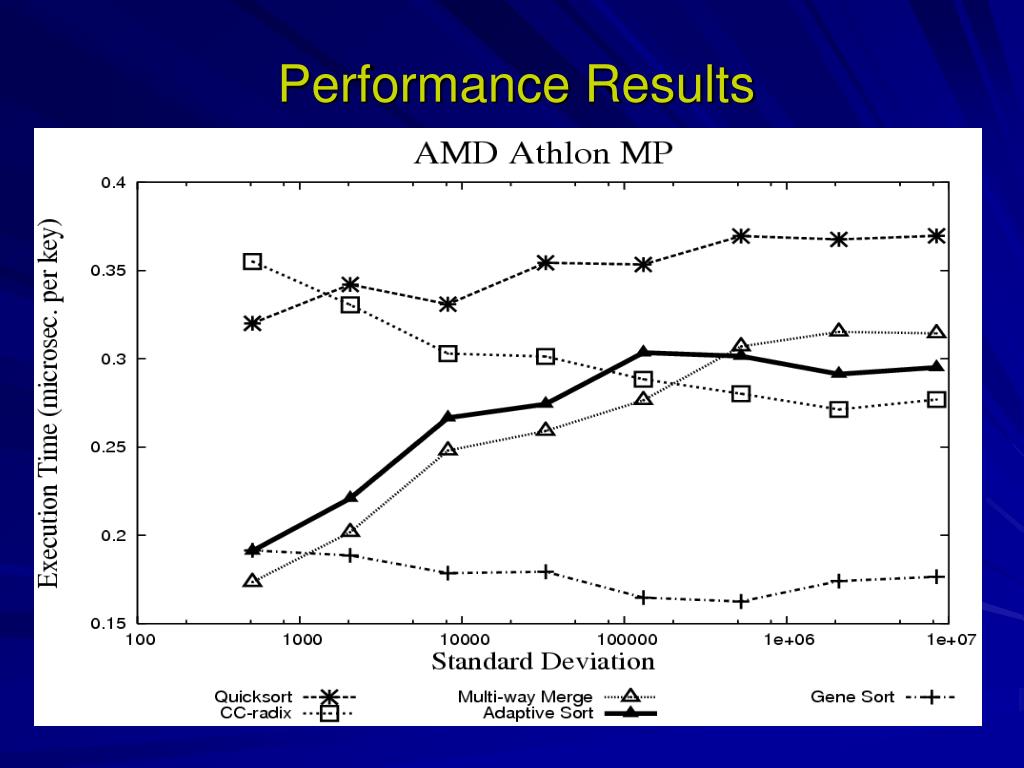 Performance Results

AMD Athlon MP

Execution Time (microsec. per key)

0.4
0.35
0.3
0.25
0.2
0.15

100
1000
10000
100000
1e+06
1e+07

Standard Deviation

Quicksort
CC-radix
Multi-way Merge
Adaptive Sort
Gene Sort